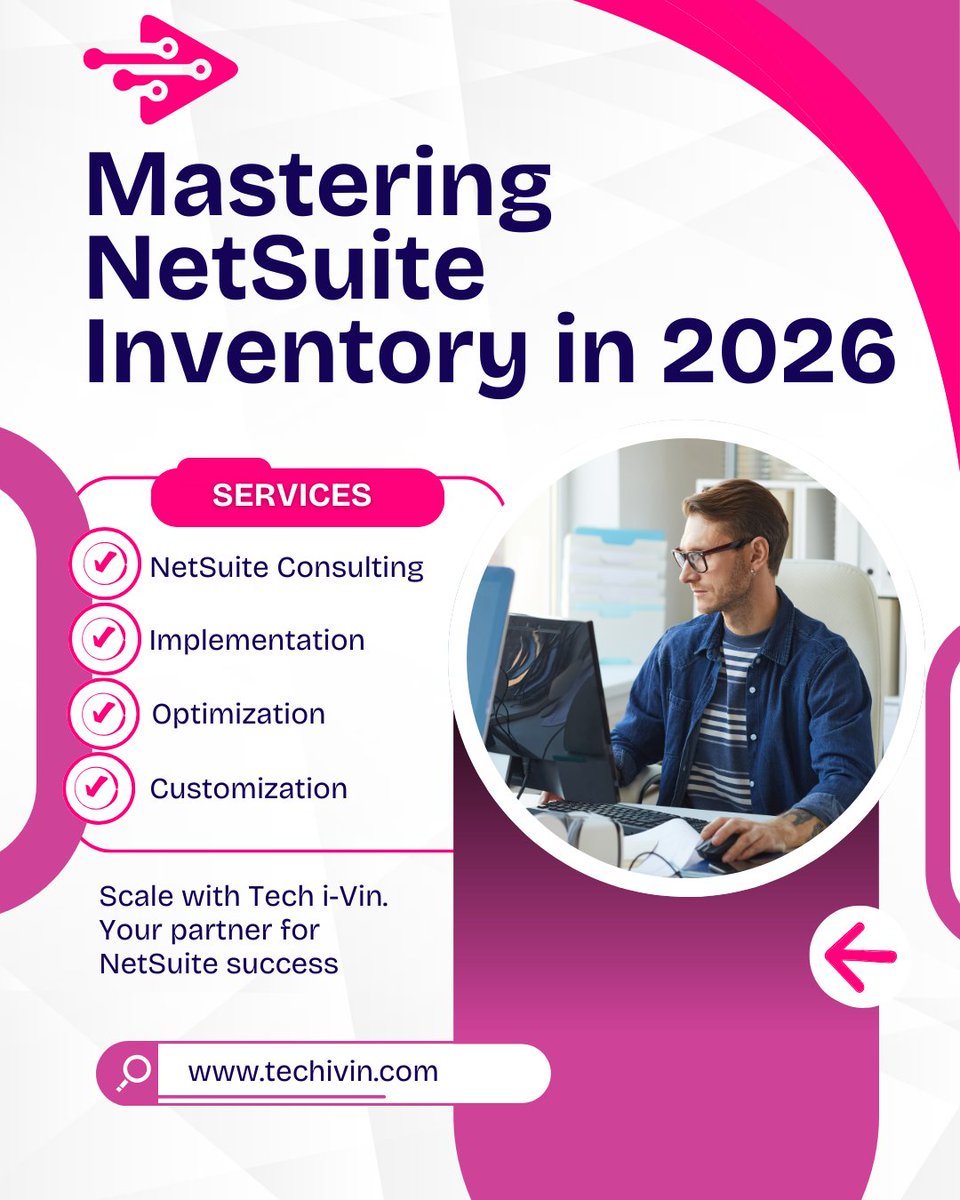 Mastering NetSuite Inventory in 2026

SERVICES

NetSuite Consulting

Implementation

Optimization

Customization

Scale with Tech i-Vin. Your partner for NetSuite success

www.techivin.com